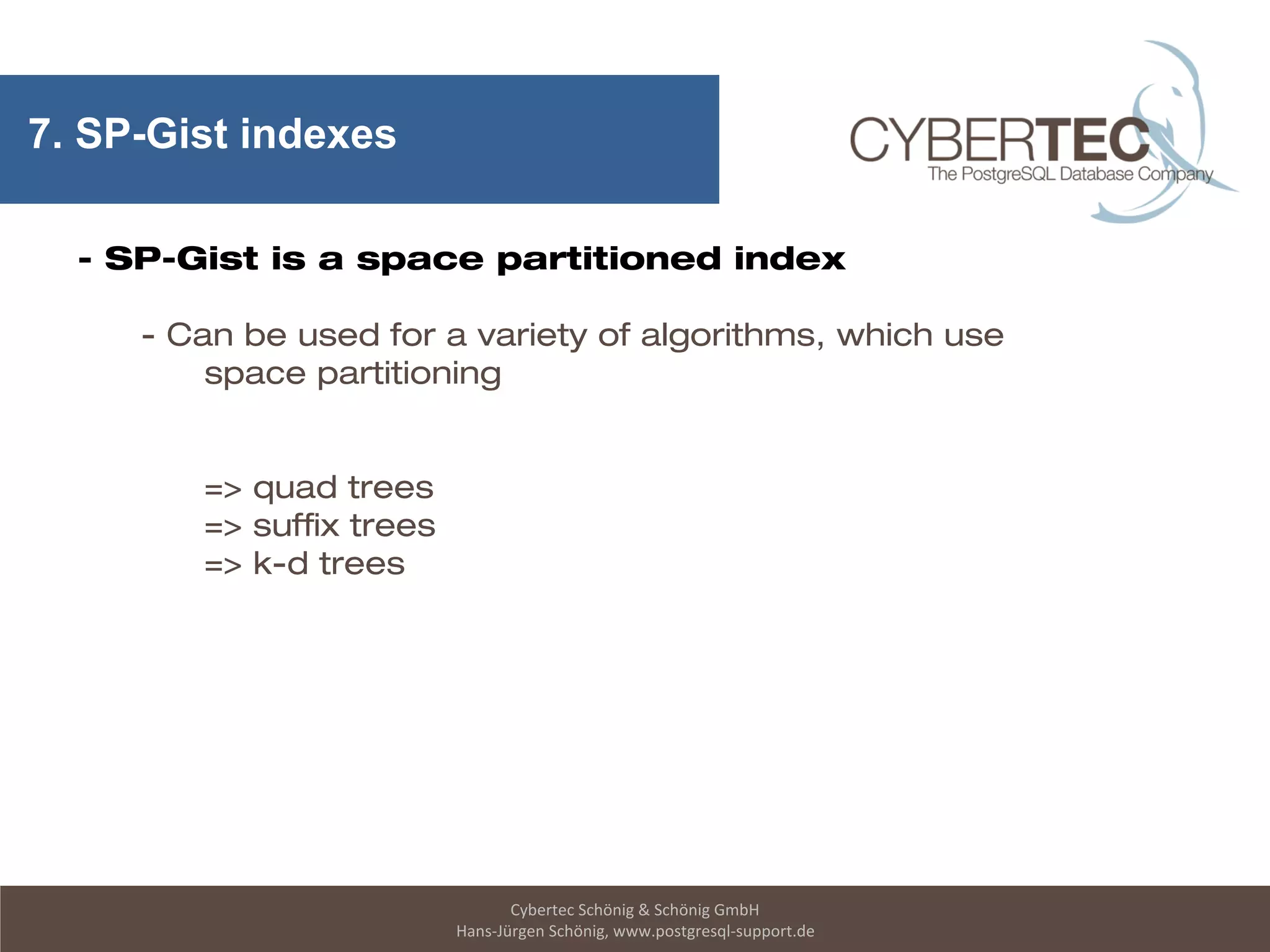 7. SP-Gist indexes

CYBERTEC
The PostgreSQL Database Company

- SP-Gist is a space partitioned index

- Can be used for a variety of algorithms, which use space partitioning

=> quad trees
=> suffix trees
=> k-d trees

Cybertec Schönig & Schönig GmbH
Hans-Jürgen Schönig, www.postgresql-support.de